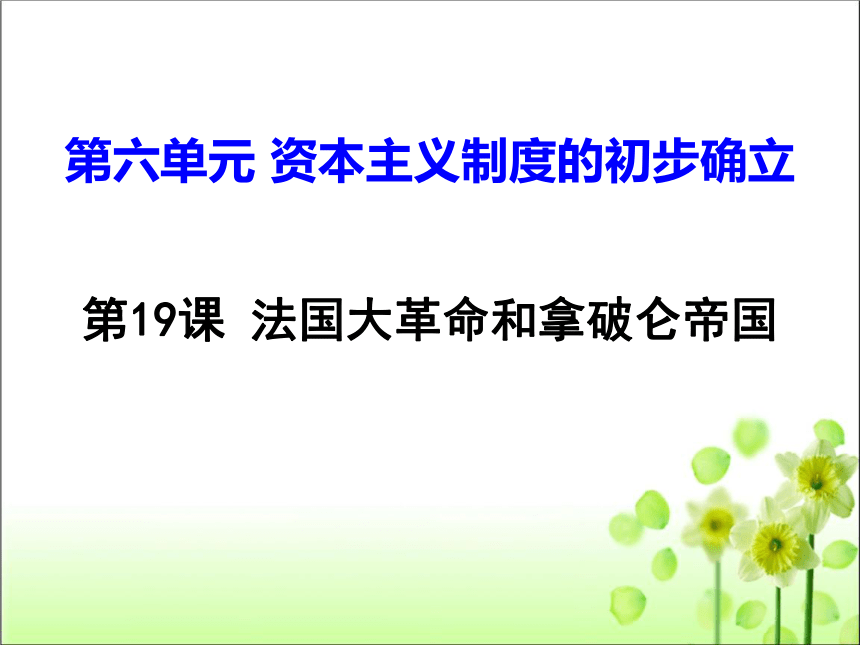 第六单元 资本主义制度的初步确立

第19课 法国大革命和拿破仑帝国